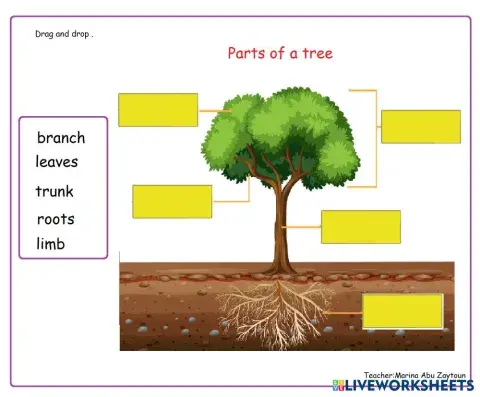 Drag and drop .

Parts of a tree

branch
leaves
trunk
roots
limb

Teacher:Marina Abu Zaytoun
LIVEWORKSHEETS